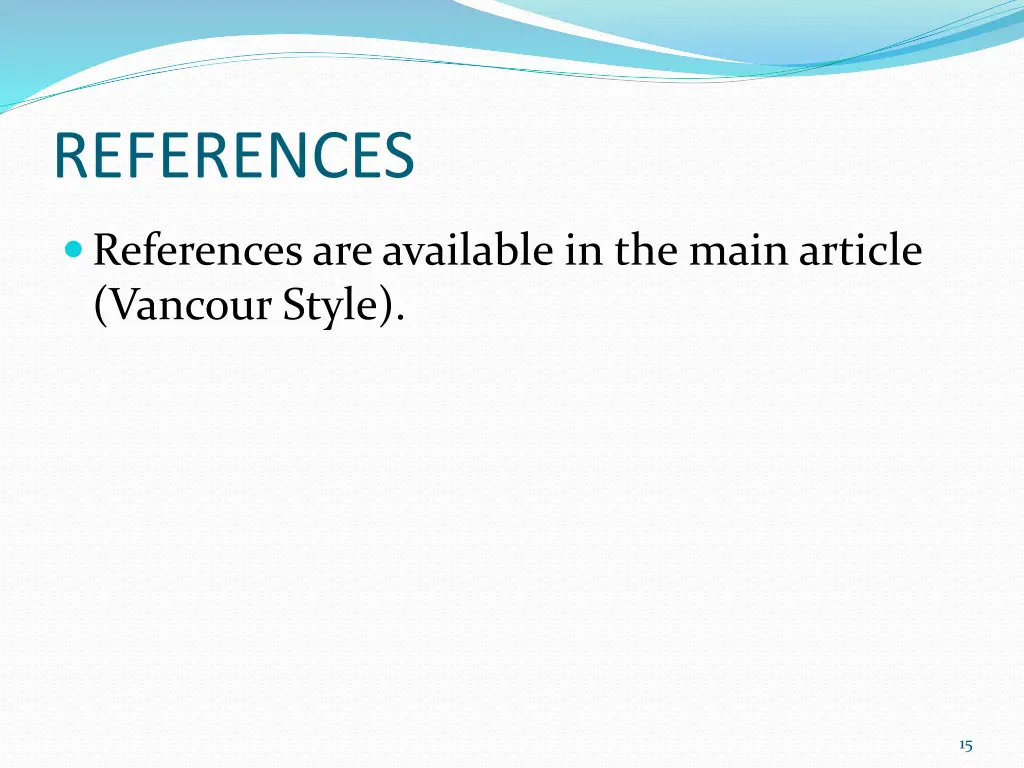 REFERENCES

References are available in the main article (Vancour Style).

15